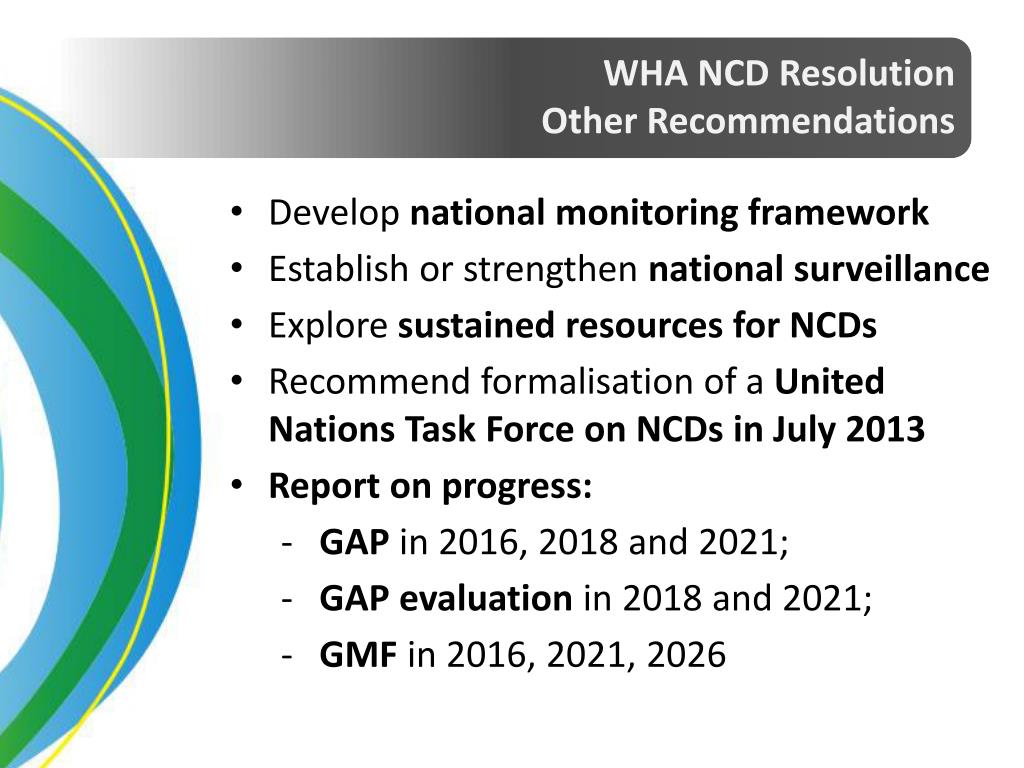 WHA NCD Resolution
Other Recommendations

• Develop national monitoring framework
• Establish or strengthen national surveillance
• Explore sustained resources for NCDs
• Recommend formalisation of a United Nations Task Force on NCDs in July 2013
• Report on progress:
- GAP in 2016, 2018 and 2021;
- GAP evaluation in 2018 and 2021;
- GMF in 2016, 2021, 2026